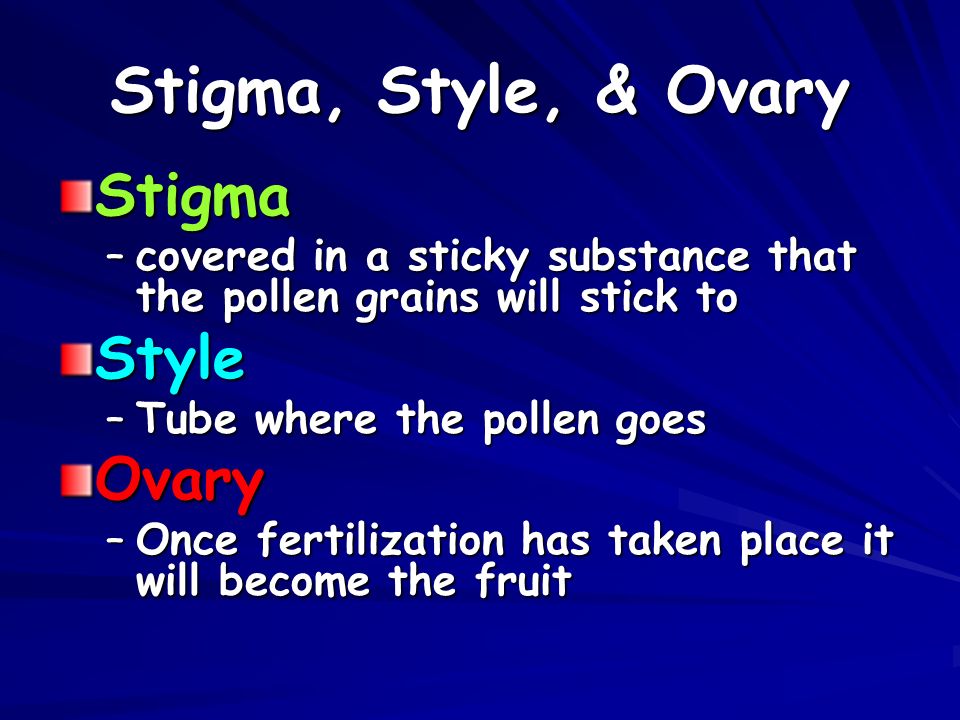 Stigma, Style, & Ovary

Stigma

– covered in a sticky substance that the pollen grains will stick to

Style

– Tube where the pollen goes

Ovary

– Once fertilization has taken place it will become the fruit